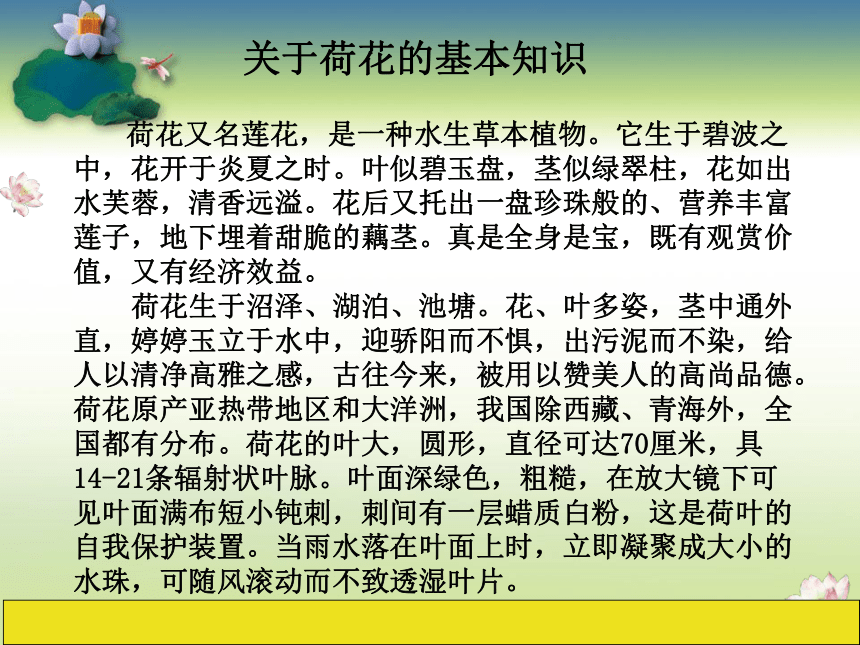 关于荷花的基本知识

荷花又名莲花，是一种水生草本植物。它生于碧波之中，花开于炎夏之时。叶似碧玉盘，茎似绿翠柱，花如出水芙蓉，清香远溢。花后又托出一盘珍珠般的、营养丰富莲子，地下埋着甜脆的藕茎。真是全身是宝，既有观赏价值，又有经济效益。

荷花生于沼泽、湖泊、池塘。花、叶多姿，茎中通外直，婷婷玉立于水中，迎骄阳而不惧，出污泥而不染，给人以清净高雅之感，古往今来，被用以赞美人的高尚品德。荷花原产亚热带地区和大洋洲，我国除西藏、青海外，全国都有分布。荷花的叶大，圆形，直径可达70厘米，具14-21条辐射状叶脉。叶面深绿色，粗糙，在放大镜下可见叶面满布短小钝刺，刺间有一层蜡质白粉，这是荷叶的自我保护装置。当雨水落在叶面上时，立即凝聚成大小的水珠，可随风滚动而不致透湿叶片。